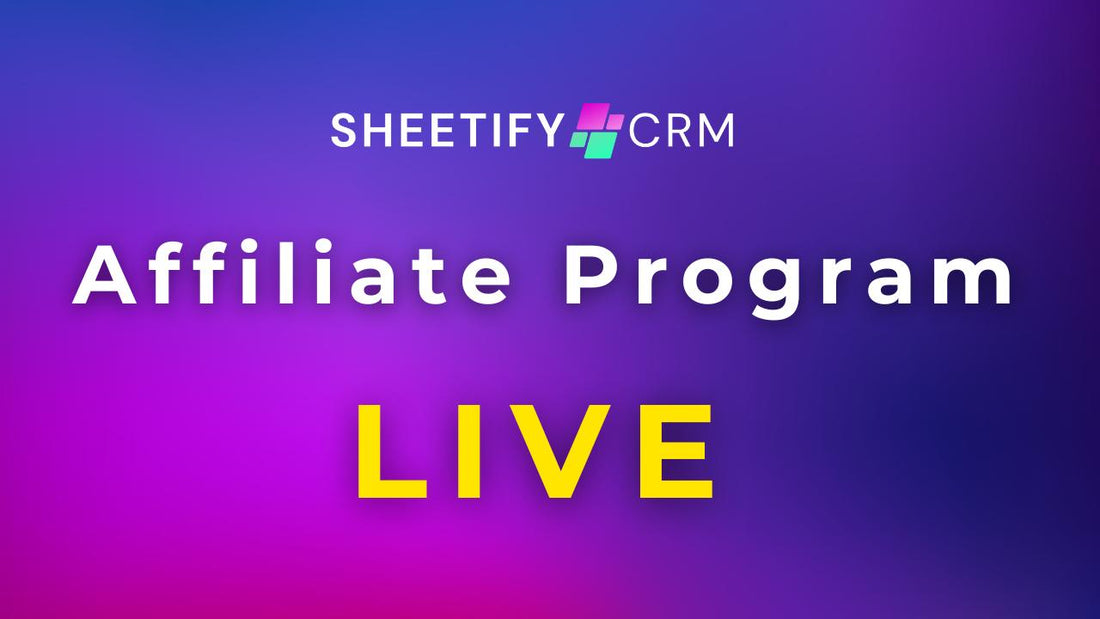 SHEETIFY CRM

Affiliate Program

LIVE